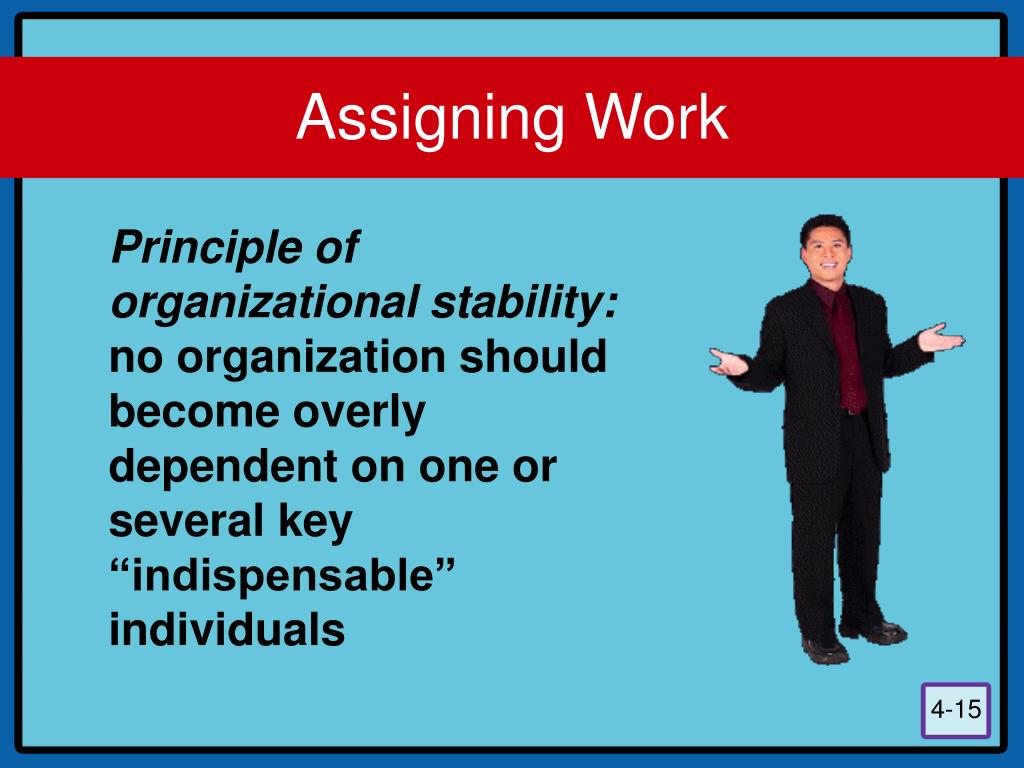 Assigning Work

Principle of organizational stability: no organization should become overly dependent on one or several key “indispensable” individuals

4-15